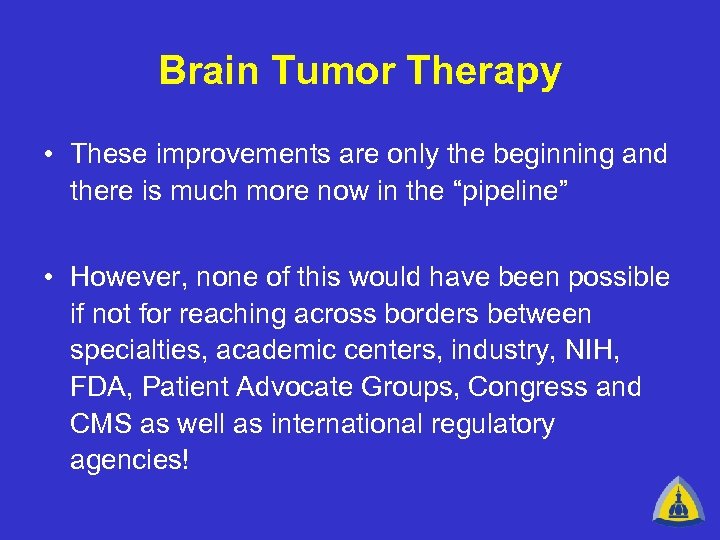 Brain Tumor Therapy

• These improvements are only the beginning and there is much more now in the “pipeline”

• However, none of this would have been possible if not for reaching across borders between specialties, academic centers, industry, NIH, FDA, Patient Advocate Groups, Congress and CMS as well as international regulatory agencies!